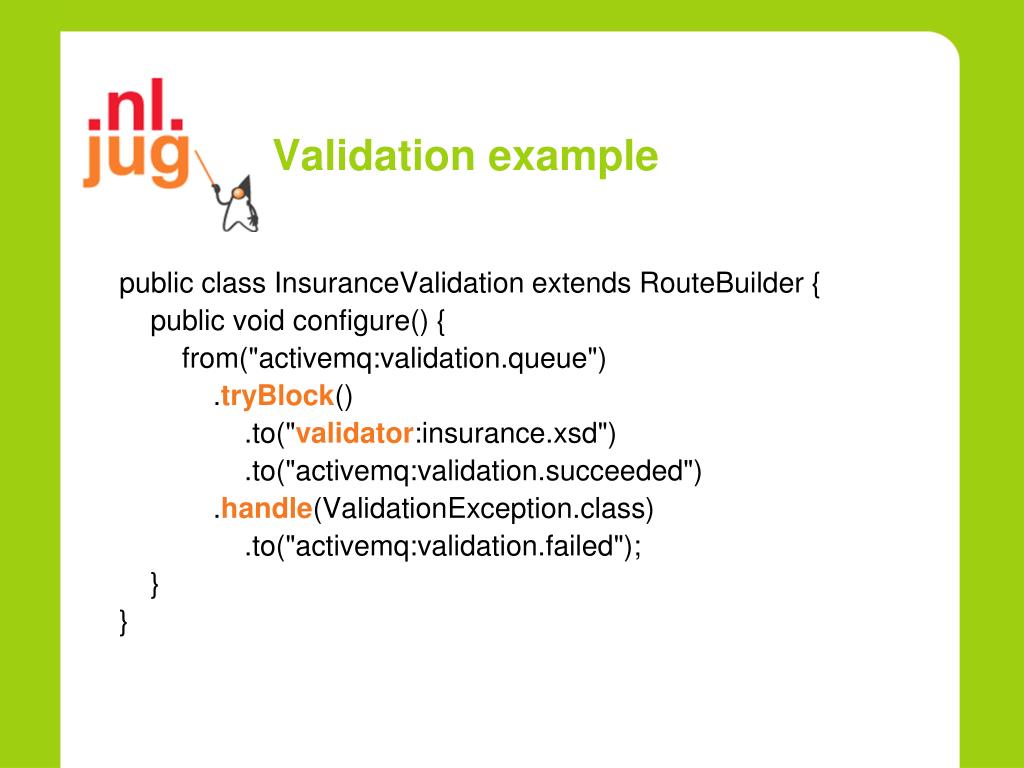 .nl.
jug

Validation example

public class InsuranceValidation extends RouteBuilder {
public void configure() {
from("activemq:validation.queue")
.tryBlock()
.to("validator:insurance.xsd")
.to("activemq:validation.succeeded")
.handle(ValidationException.class)
.to("activemq:validation.failed");
}
}